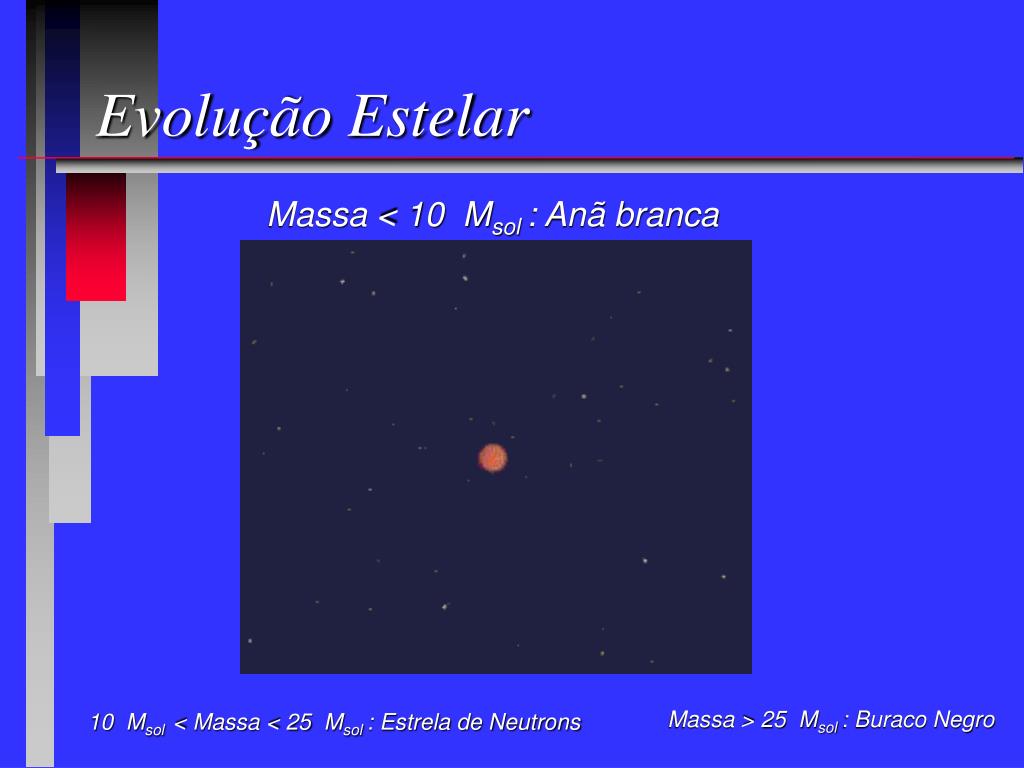 Evolução Estelar

Massa < 10 $M_{sol}$ : Anã branca

10 $M_{sol}$ < Massa < 25 $M_{sol}$ : Estrela de Neutrons

Massa > 25 $M_{sol}$ : Buraco Negro